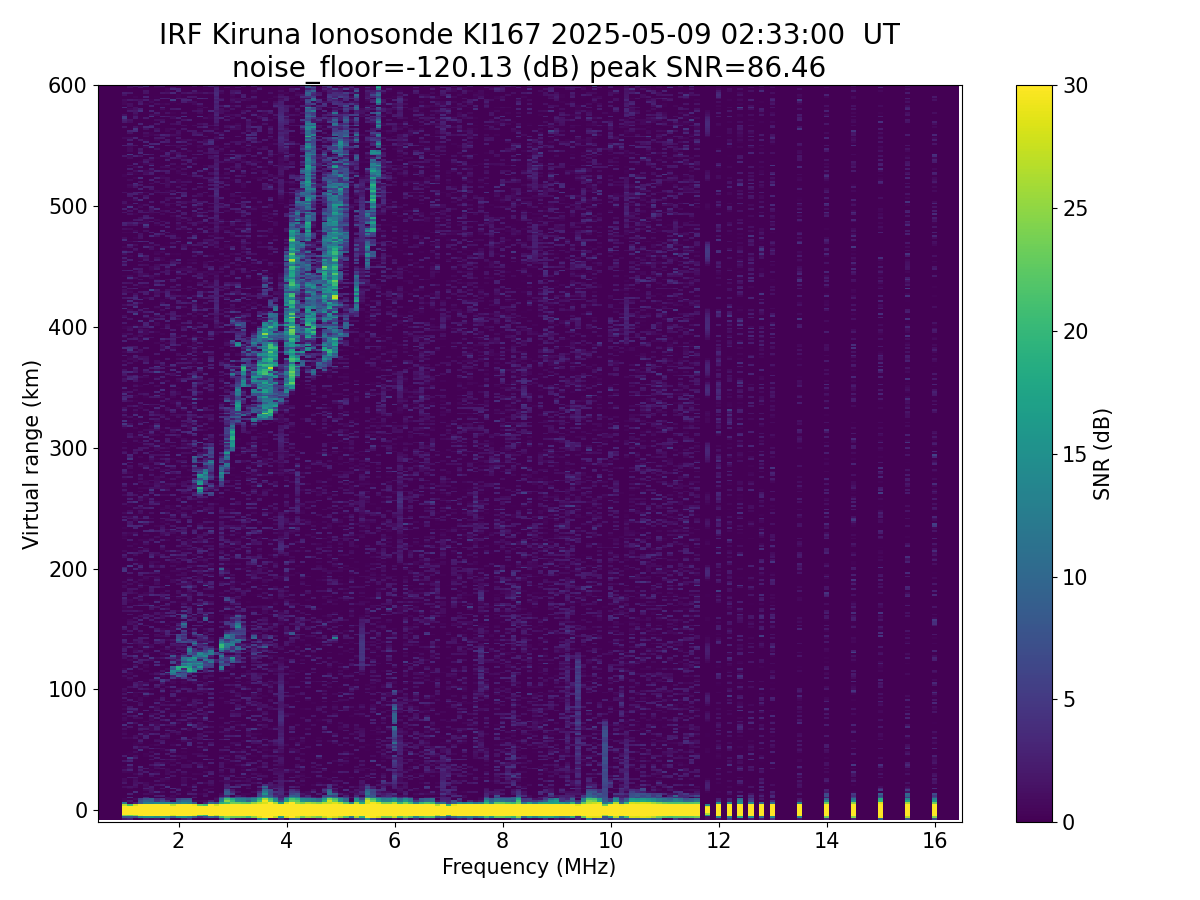 IRF Kiruna Ionosonde KI167 2025-05-09 02:33:00 UT
noise_floor=-120.13 (dB) peak SNR=86.46

600
500
400
300
200
100
0
Virtual range (km)

2
4
6
8
10
12
14
16
Frequency (MHz)

30
25
20
15
10
5
0
SNR (dB)